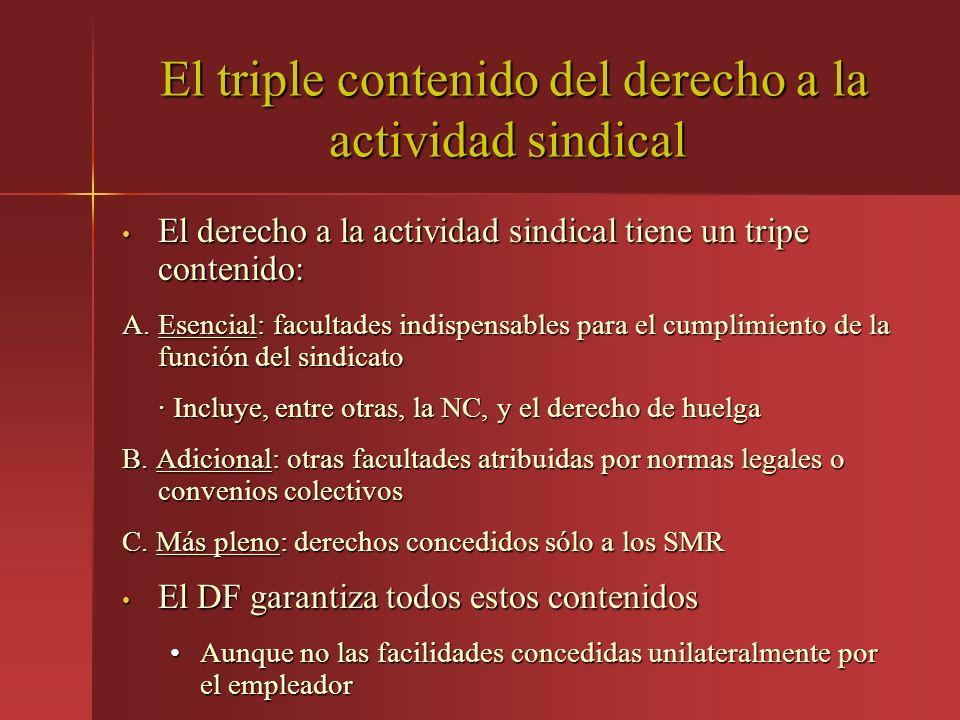 El triple contenido del derecho a la actividad sindical

• El derecho a la actividad sindical tiene un tripe contenido:

A. Esencial: facultades indispensables para el cumplimiento de la función del sindicato

· Incluye, entre otras, la NC, y el derecho de huelga

B. Adicional: otras facultades atribuidas por normas legales o convenios colectivos

C. Más pleno: derechos concedidos sólo a los SMR

• El DF garantiza todos estos contenidos

• Aunque no las facilidades concedidas unilateralmente por el empleador